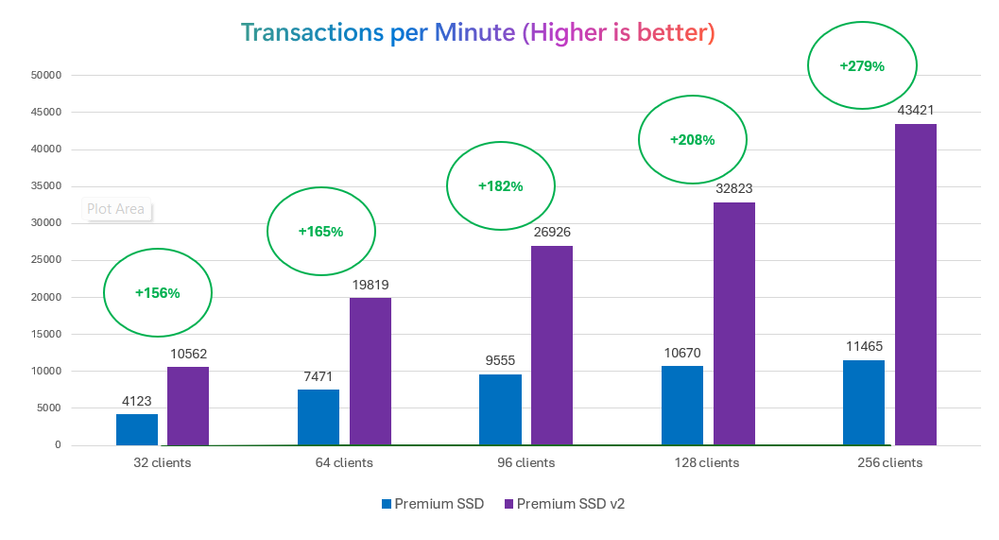 Transactions per Minute (Higher is better)

50000
45000
40000
35000
30000
25000
20000
15000
10000
5000
0

Plot Area

+156%
+165%
+182%
+208%
+279%

4123
10562
7471
19819
9555
26926
10670
32823
11465
43421

32 clients
64 clients
96 clients
128 clients
256 clients

Premium SSD
Premium SSD v2